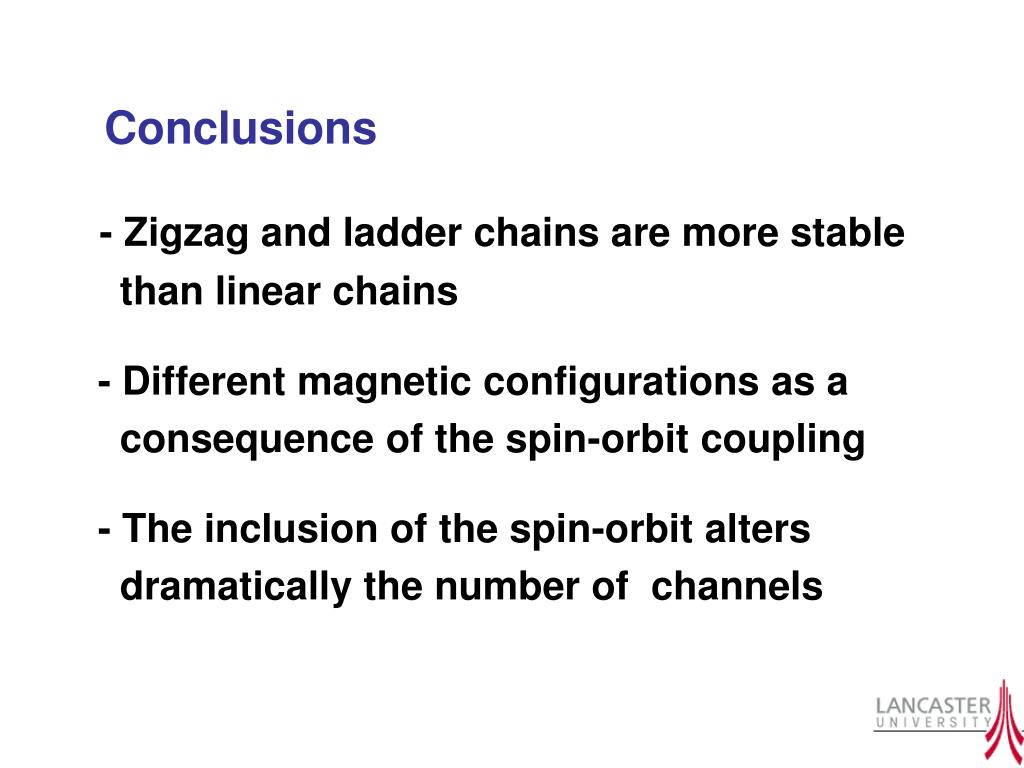 Conclusions

- Zigzag and ladder chains are more stable than linear chains

- Different magnetic configurations as a consequence of the spin-orbit coupling

- The inclusion of the spin-orbit alters dramatically the number of channels

LANCASTER UNIVERSITY